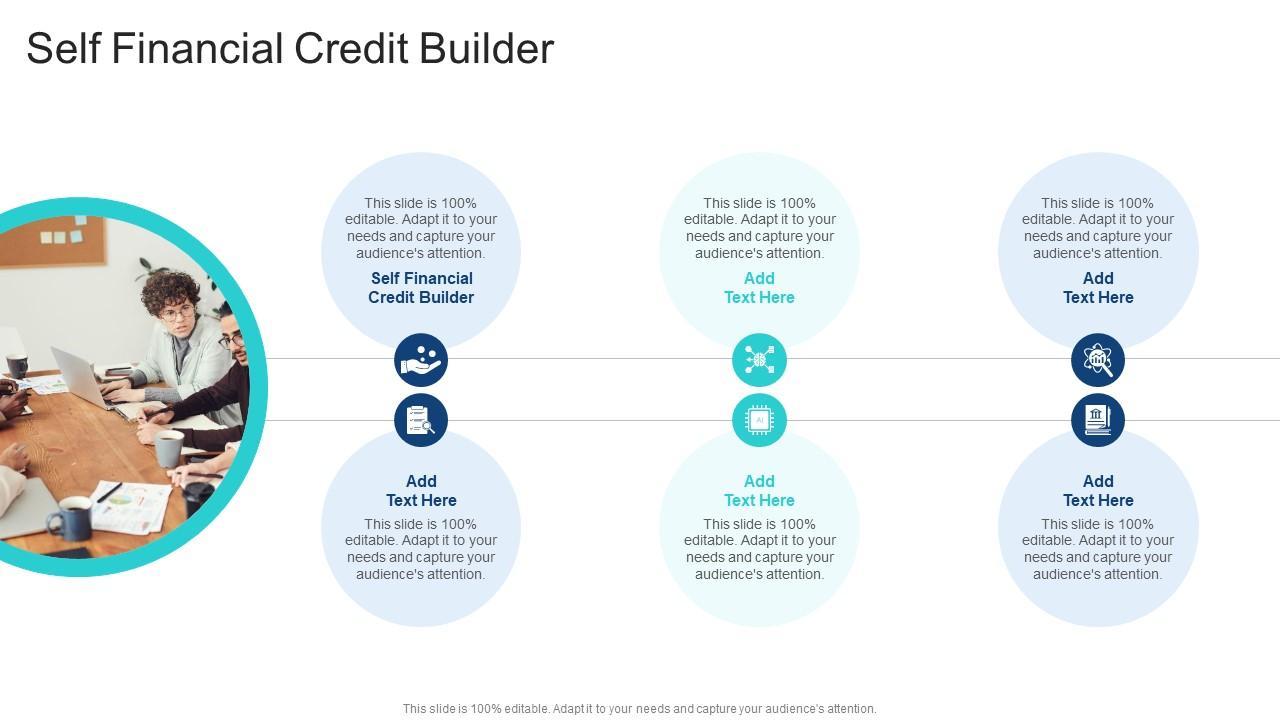 Self Financial Credit Builder

This slide is 100% editable. Adapt it to your needs and capture your audience's attention.
Self Financial Credit Builder

This slide is 100% editable. Adapt it to your needs and capture your audience's attention.
Add Text Here

This slide is 100% editable. Adapt it to your needs and capture your audience's attention.
Add Text Here

AI

Add Text Here
This slide is 100% editable. Adapt it to your needs and capture your audience's attention.

Add Text Here
This slide is 100% editable. Adapt it to your needs and capture your audience's attention.

Add Text Here
This slide is 100% editable. Adapt it to your needs and capture your audience's attention.

This slide is 100% editable. Adapt it to your needs and capture your audience's attention.